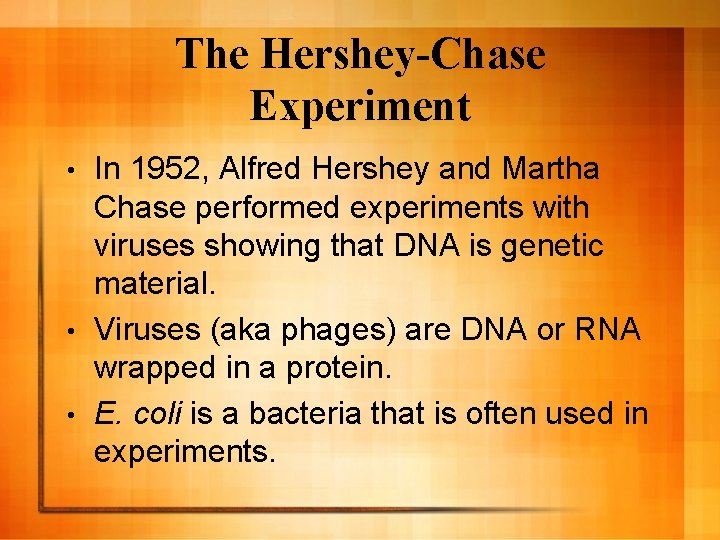 The Hershey-Chase Experiment

• In 1952, Alfred Hershey and Martha Chase performed experiments with viruses showing that DNA is genetic material.
• Viruses (aka phages) are DNA or RNA wrapped in a protein.
• E. coli is a bacteria that is often used in experiments.